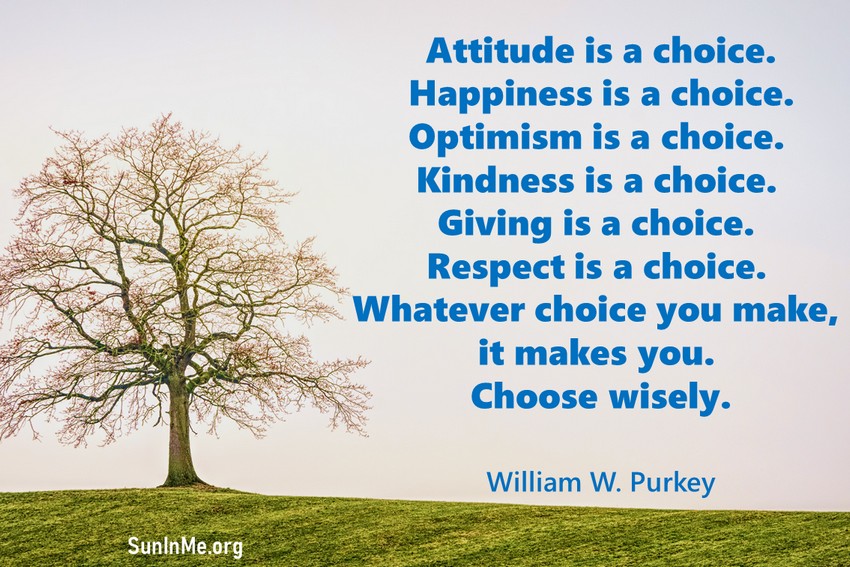 Attitude is a choice.
Happiness is a choice.
Optimism is a choice.
Kindness is a choice.
Giving is a choice.
Respect is a choice.
Whatever choice you make, it makes you.
Choose wisely.

William W. Purkey

SunInMe.org